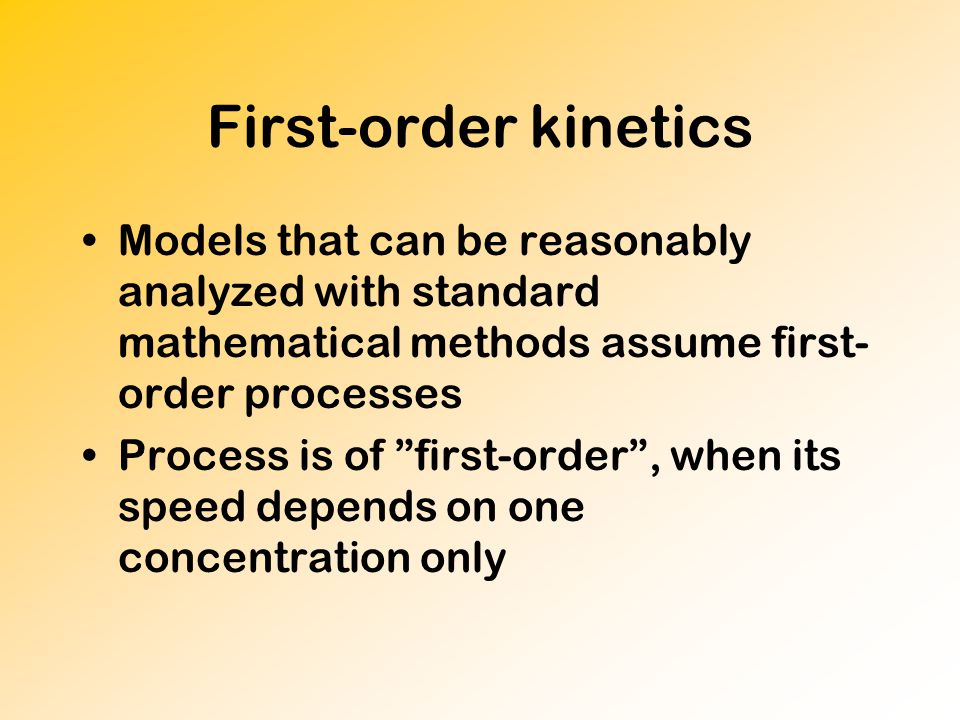 First-order kinetics

• Models that can be reasonably analyzed with standard mathematical methods assume first-order processes

• Process is of ”first-order”, when its speed depends on one concentration only